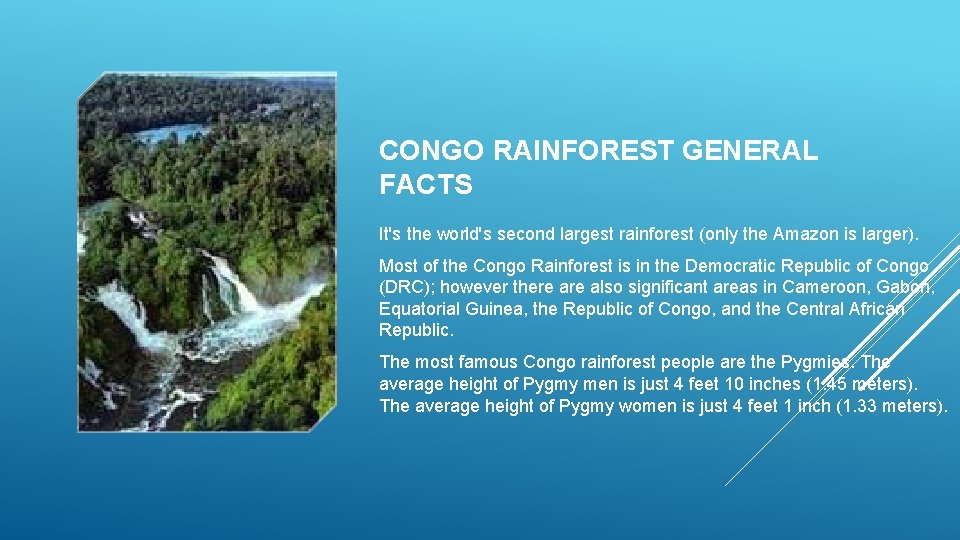 CONGO RAINFOREST GENERAL FACTS

It's the world's second largest rainforest (only the Amazon is larger).

Most of the Congo Rainforest is in the Democratic Republic of Congo (DRC); however there are also significant areas in Cameroon, Gabon, Equatorial Guinea, the Republic of Congo, and the Central African Republic.

The most famous Congo rainforest people are the Pygmies. The average height of Pygmy men is just 4 feet 10 inches (1.45 meters). The average height of Pygmy women is just 4 feet 1 inch (1.33 meters).